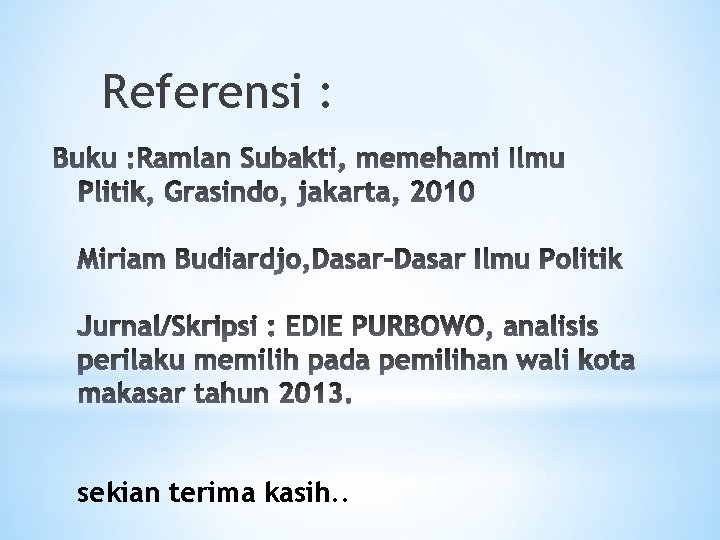 Referensi :

Buku :Ramlan Subakti, memehami Ilmu Plitik, Grasindo, jakarta, 2010

Miriam Budiardjo,Dasar-Dasar Ilmu Politik

Jurnal/Skripsi : EDIE PURBOWO, analisis perilaku memilih pada pemilihan wali kota makasar tahun 2013.

sekian terima kasih..